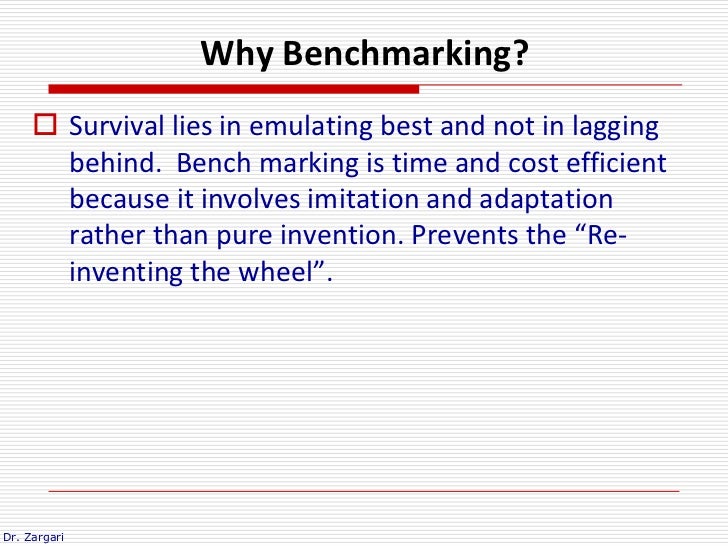 Why Benchmarking?

Survival lies in emulating best and not in lagging behind. Bench marking is time and cost efficient because it involves imitation and adaptation rather than pure invention. Prevents the “Re-inventing the wheel”.

Dr. Zargari